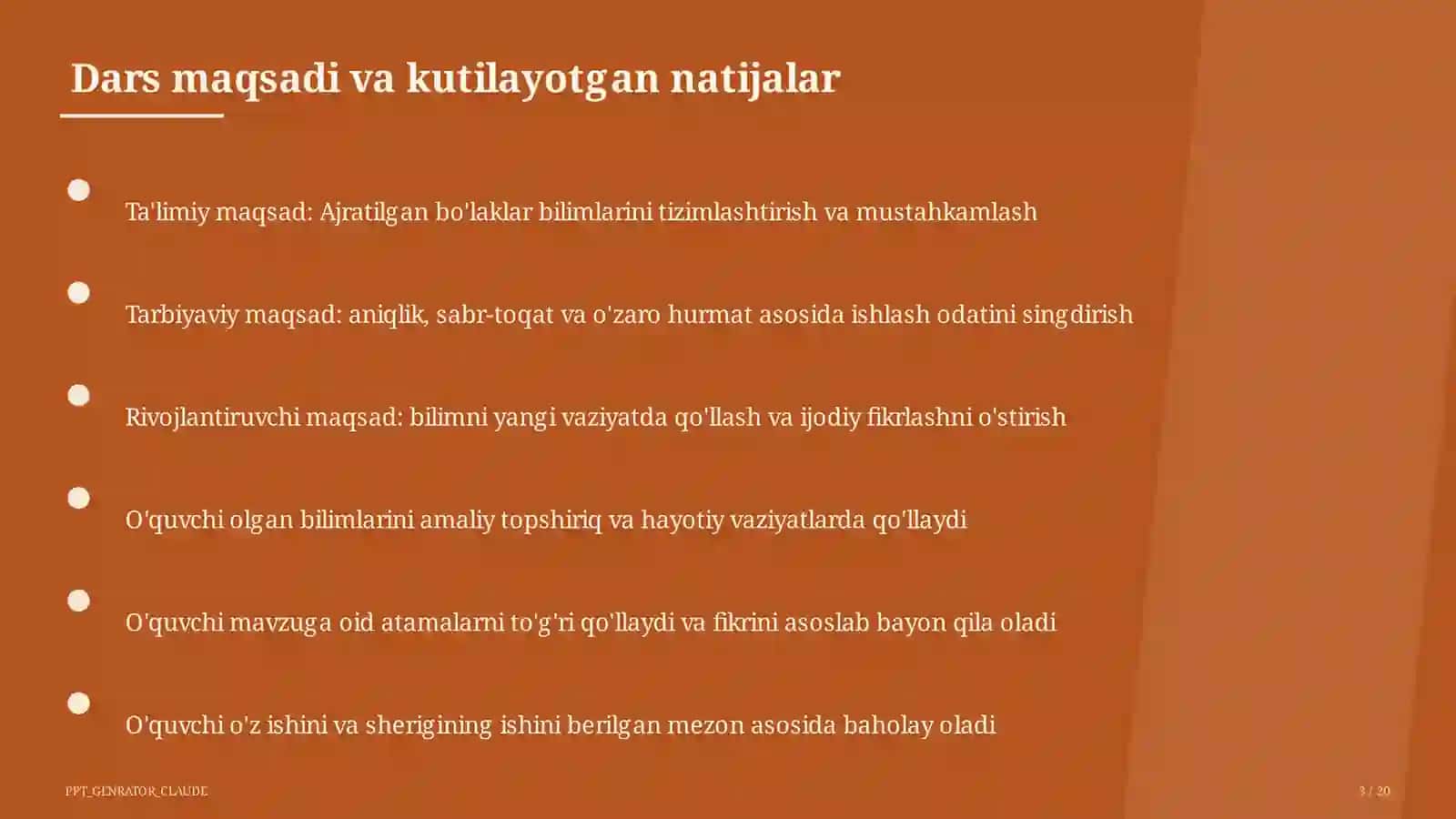 Dars maqsadi va kutilayotgan natijalar

Ta'limiy maqsad: Ajratilgan bo'laklar bilimlarini tizimlashtirish va mustahkamlash

Tarbiyaviy maqsad: aniqlik, sabr-toqat va o'zaro hurmat asosida ishlash odatini singdirish

Rivojlantiruvchi maqsad: bilimni yangi vaziyatda qo'llash va ijodiy fikrlashni o'stirish

O'quvchi olgan bilimlarini amaliy topshiriq va hayotiy vaziyatlarda qo'llaydi

O'quvchi mavzuga oid atamalarni to'g'ri qo'llaydi va fikrini asoslab bayon qila oladi

O'quvchi o'z ishini va sherigining ishini berilgan mezon asosida baholay oladi

PPT_GENRATOR_CLAUDE

3 / 20